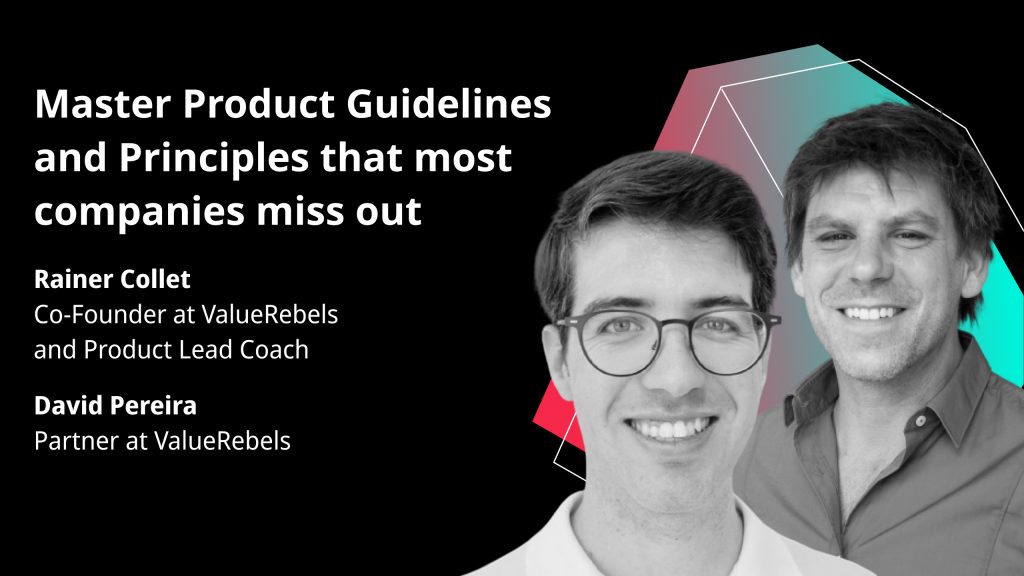 Master Product Guidelines and Principles that most companies miss out

Rainer Collet
Co-Founder at ValueRebels and Product Lead Coach

David Pereira
Partner at ValueRebels